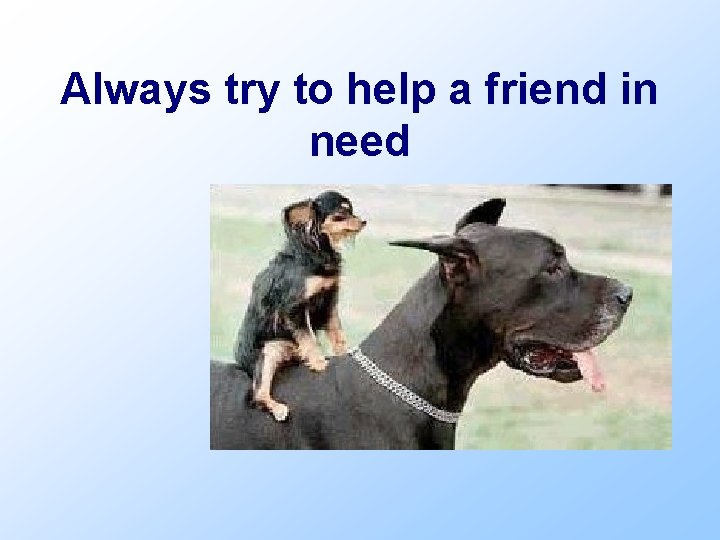 Always try to help a friend in need